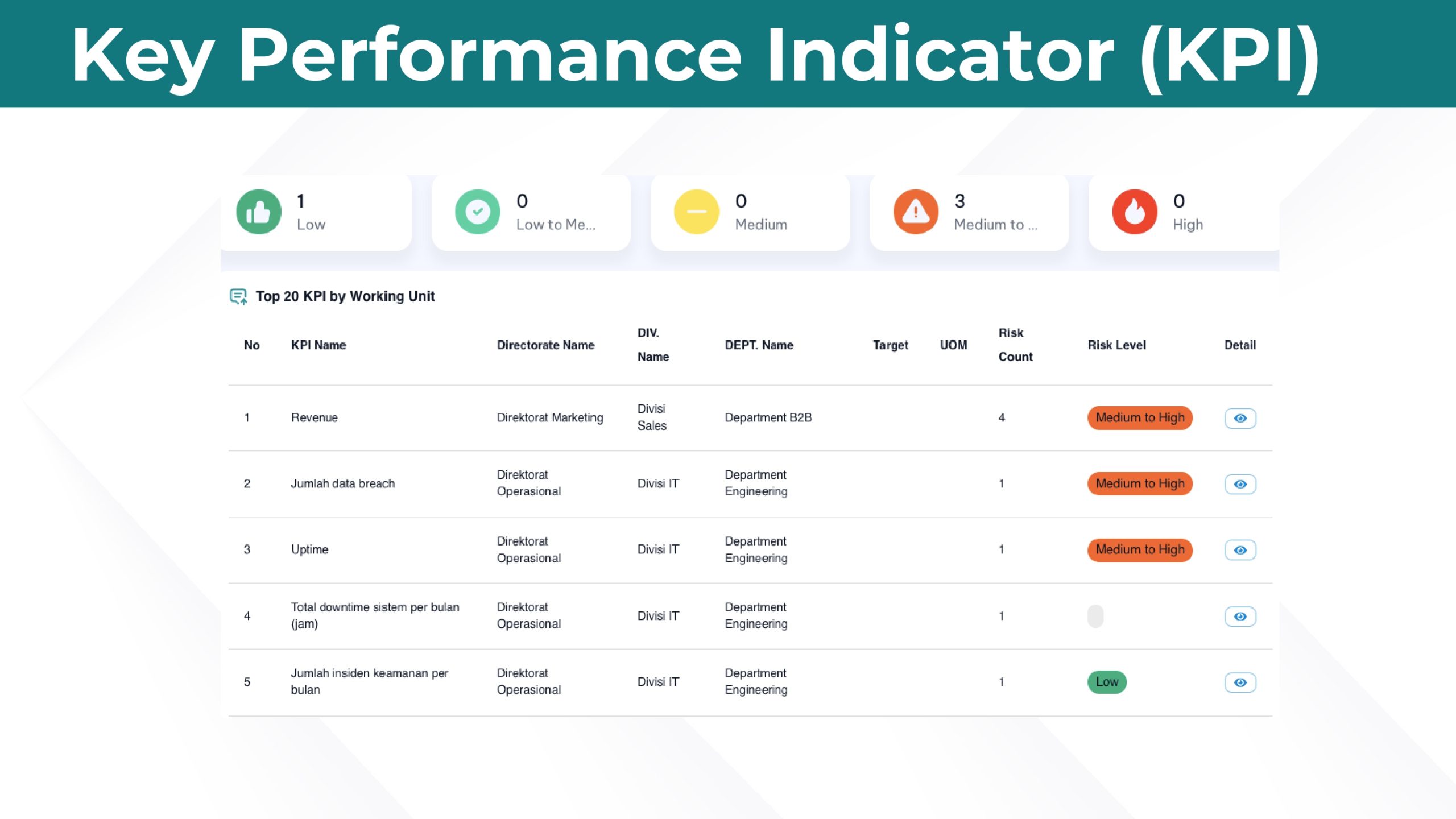 Key Performance Indicator (KPI)

1
Low

0
Low to Me...

0
Medium

3
Medium to ...

0
High

Top 20 KPI by Working Unit

| No | KPI Name | Directorate Name | DIV. Name | DEPT. Name | Target | UOM | Risk Count | Risk Level | Detail |
|---|---|---|---|---|---|---|---|---|---|
| 1 | Revenue | Direktorat Marketing | Divisi Sales | Department B2B | | | 4 | Medium to High | |
| 2 | Jumlah data breach | Direktorat Operasional | Divisi IT | Department Engineering | | | 1 | Medium to High | |
| 3 | Uptime | Direktorat Operasional | Divisi IT | Department Engineering | | | 1 | Medium to High | |
| 4 | Total downtime sistem per bulan (jam) | Direktorat Operasional | Divisi IT | Department Engineering | | | 1 | | |
| 5 | Jumlah insiden keamanan per bulan | Direktorat Operasional | Divisi IT | Department Engineering | | | 1 | Low | |